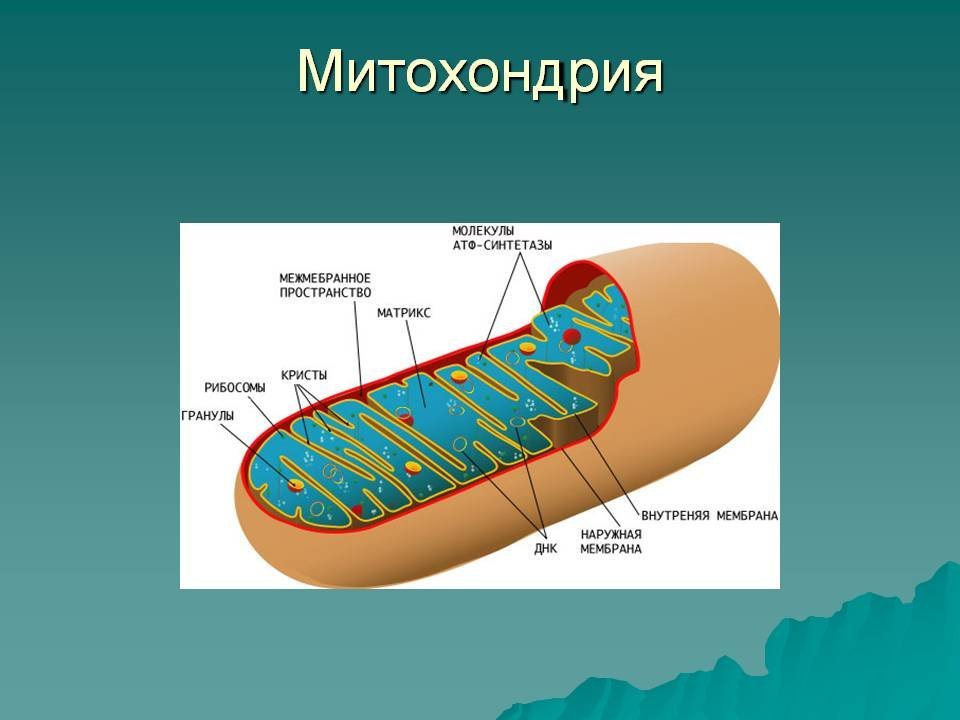 Митохондрия

МОЛЕКУЛЫ АТФ-СИНТЕТАЗЫ

МЕЖМЕБРАННОЕ ПРОСТРАНСТВО

МАТРИКС

КРИСТЫ

РИБОСОМЫ

ГРАНУЛЫ

ВНУТРЕНЯЯ МЕМБРАНА

НАРУЖНАЯ МЕМБРАНА

ДНК